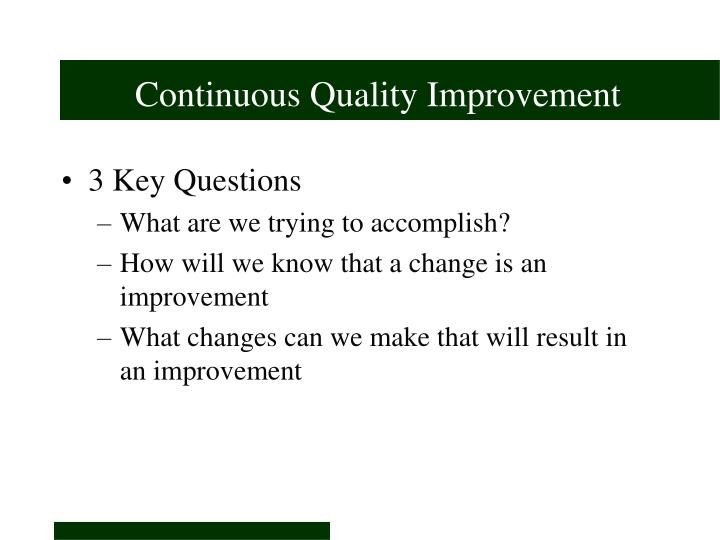 Continuous Quality Improvement

• 3 Key Questions
– What are we trying to accomplish?
– How will we know that a change is an improvement
– What changes can we make that will result in an improvement